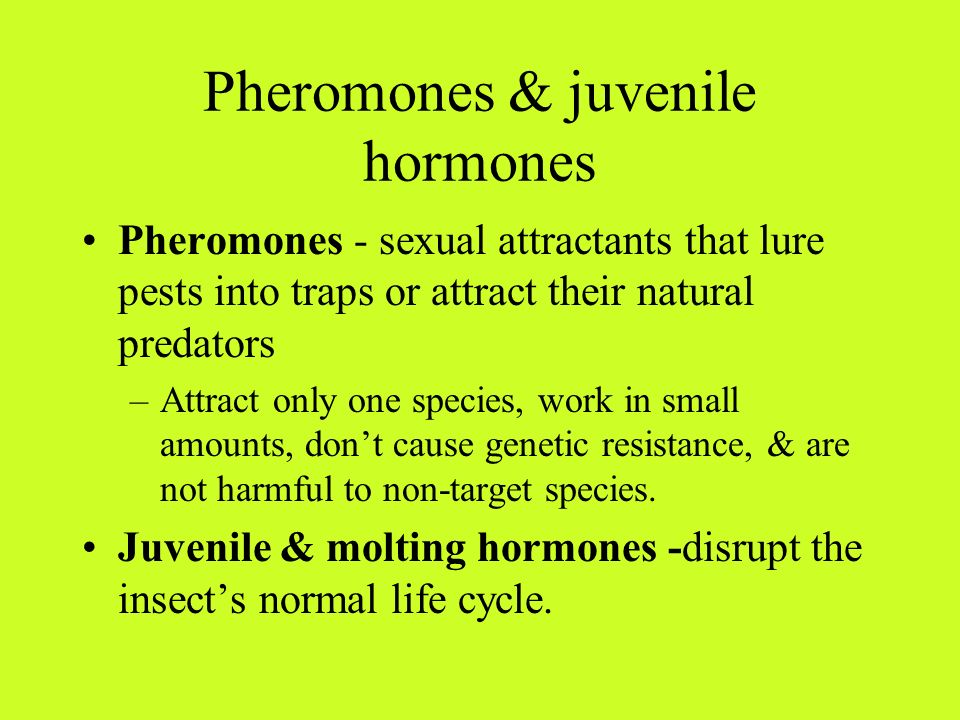 Pheromones & juvenile hormones

• Pheromones - sexual attractants that lure pests into traps or attract their natural predators

– Attract only one species, work in small amounts, don’t cause genetic resistance, & are not harmful to non-target species.

• Juvenile & molting hormones -disrupt the insect’s normal life cycle.